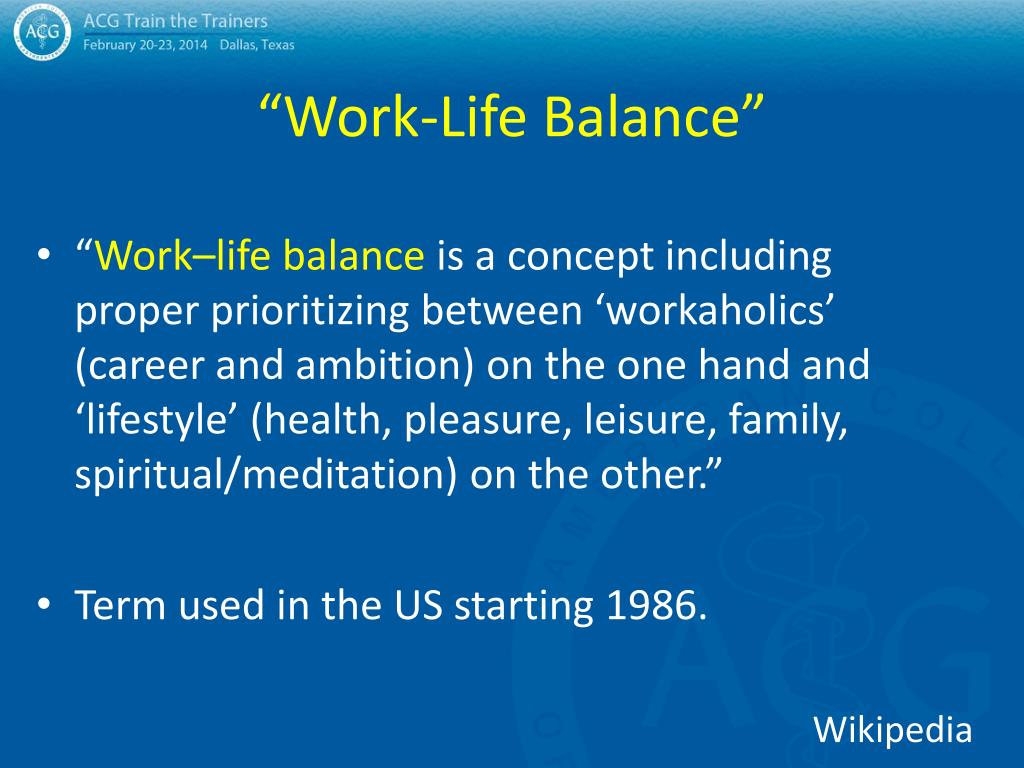 ACG

ACG Train the Trainers
February 20-23, 2014 Dallas, Texas

“Work-Life Balance”

• “Work–life balance is a concept including proper prioritizing between ‘workaholics’ (career and ambition) on the one hand and ‘lifestyle’ (health, pleasure, leisure, family, spiritual/meditation) on the other.”

• Term used in the US starting 1986.

Wikipedia